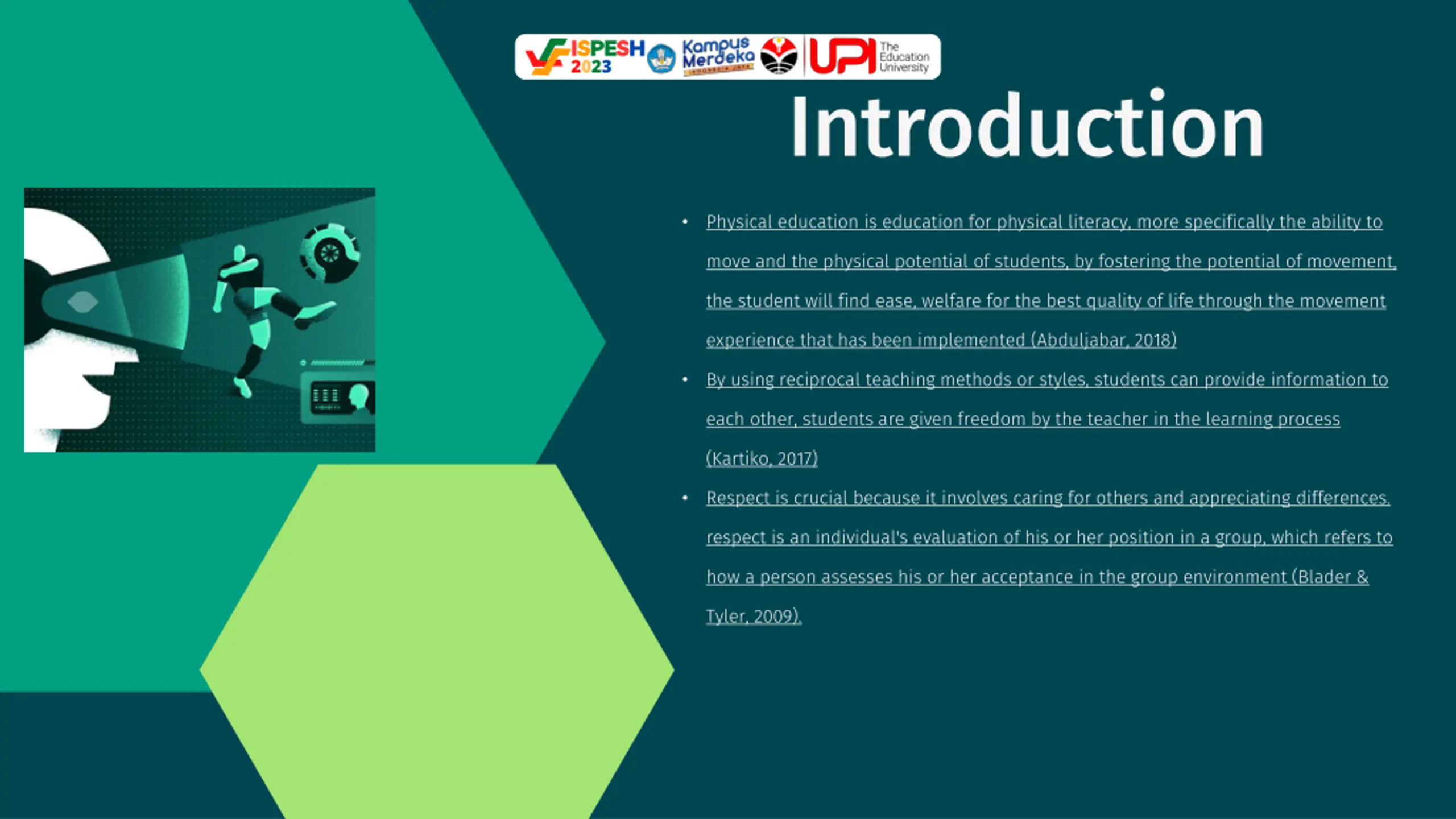 ISPESH 2023 Kampus Merdeka INDONESIA JAYA UPI The Education University

Introduction

• Physical education is education for physical literacy, more specifically the ability to move and the physical potential of students, by fostering the potential of movement, the student will find ease, welfare for the best quality of life through the movement experience that has been implemented (Abduljabar, 2018)

• By using reciprocal teaching methods or styles, students can provide information to each other, students are given freedom by the teacher in the learning process (Kartiko, 2017)

• Respect is crucial because it involves caring for others and appreciating differences, respect is an individual's evaluation of his or her position in a group, which refers to how a person assesses his or her acceptance in the group environment (Blader & Tyler, 2009).